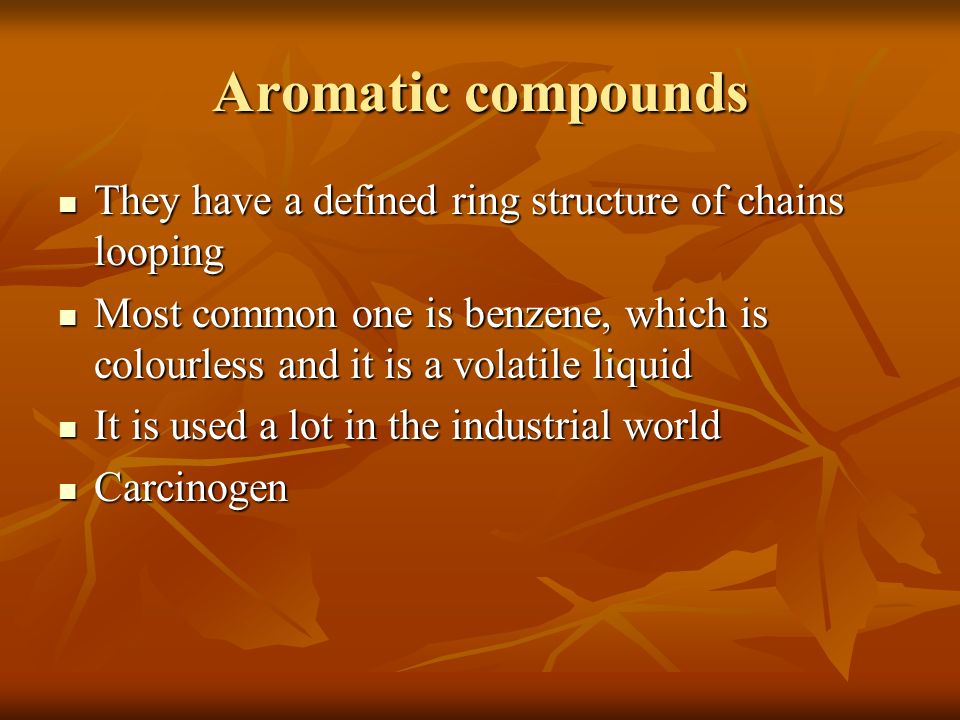 Aromatic compounds

- They have a defined ring structure of chains looping
- Most common one is benzene, which is colourless and it is a volatile liquid
- It is used a lot in the industrial world
- Carcinogen